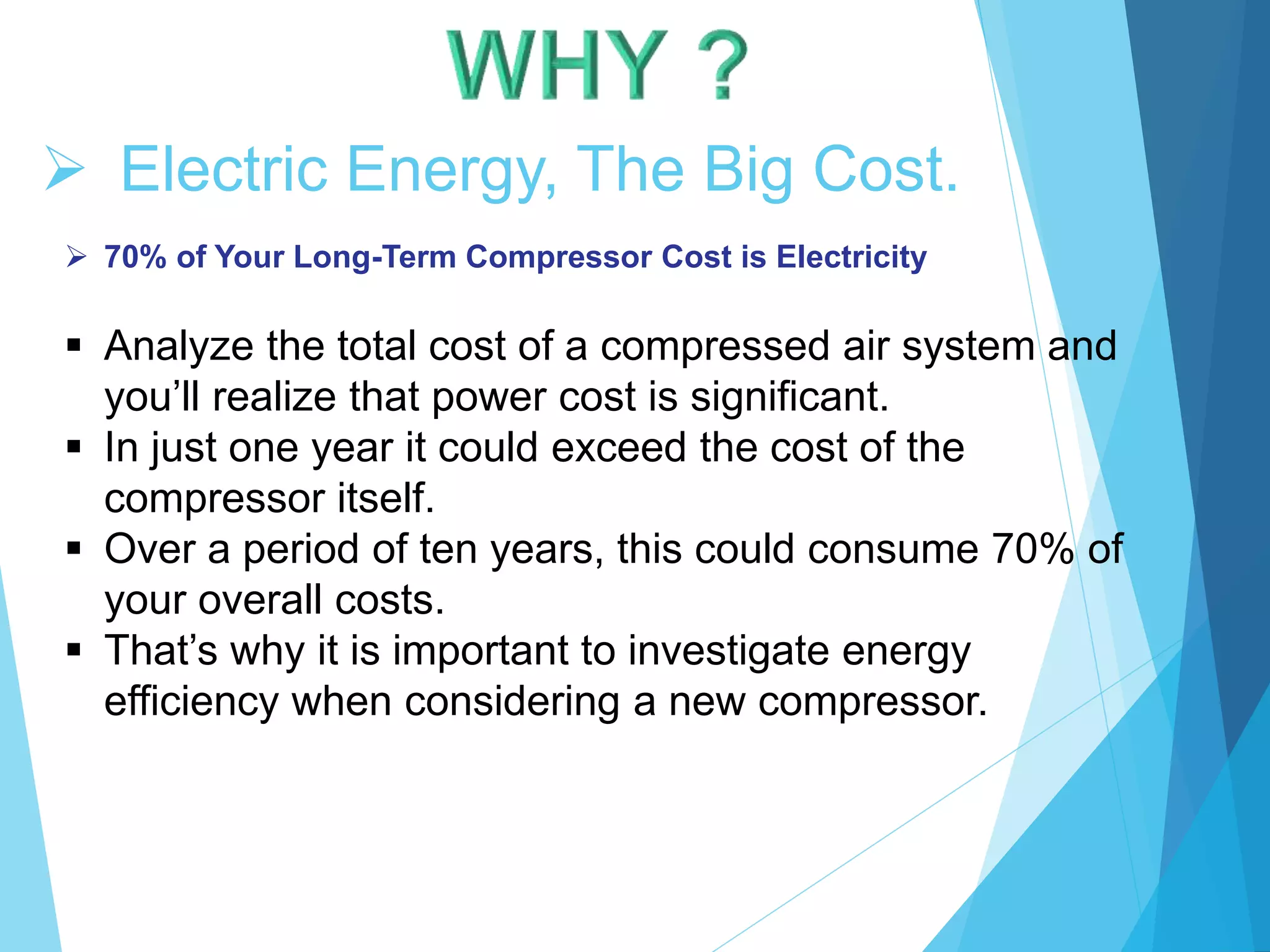 WHY ?

➢ Electric Energy, The Big Cost.

➢ 70% of Your Long-Term Compressor Cost is Electricity

▪ Analyze the total cost of a compressed air system and you’ll realize that power cost is significant.
▪ In just one year it could exceed the cost of the compressor itself.
▪ Over a period of ten years, this could consume 70% of your overall costs.
▪ That’s why it is important to investigate energy efficiency when considering a new compressor.